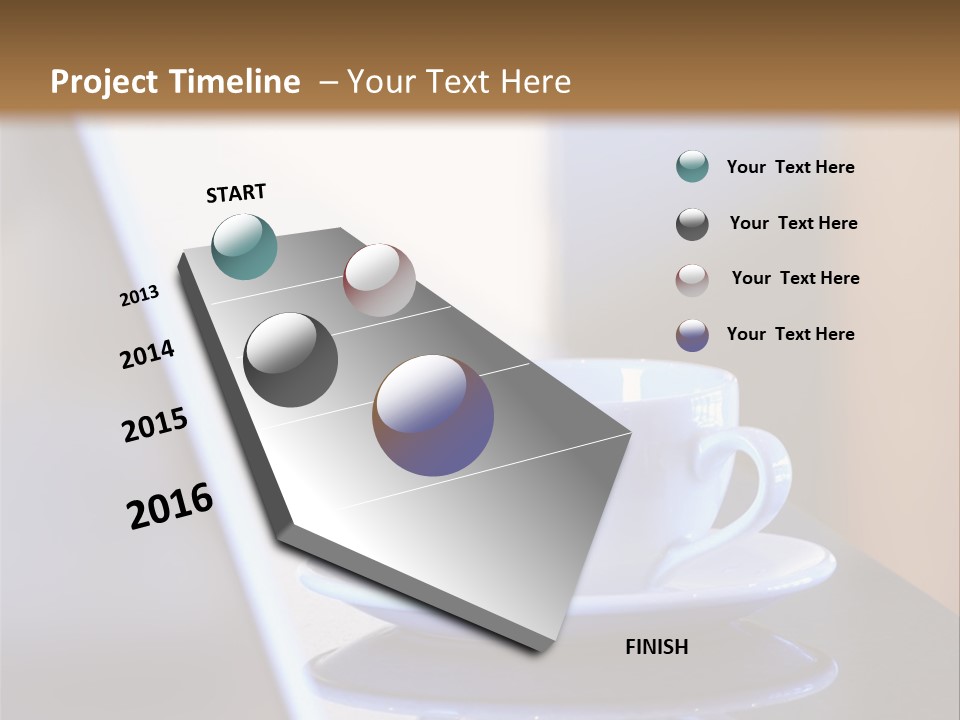 Project Timeline – Your Text Here

START

2013

2014

2015

2016

FINISH

Your Text Here

Your Text Here

Your Text Here

Your Text Here